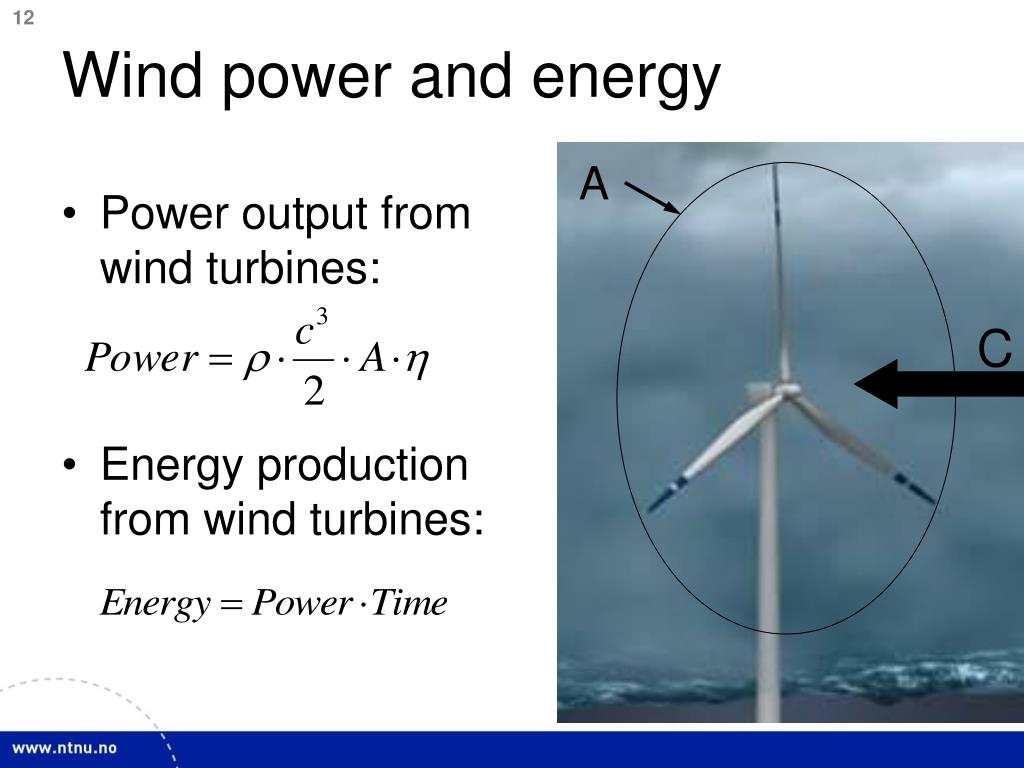 12

Wind power and energy

• Power output from wind turbines:

$Power = \rho \cdot \frac{c^3}{2} \cdot A \cdot \eta$

• Energy production from wind turbines:

$Energy = Power \cdot Time$

A

C

www.ntnu.no